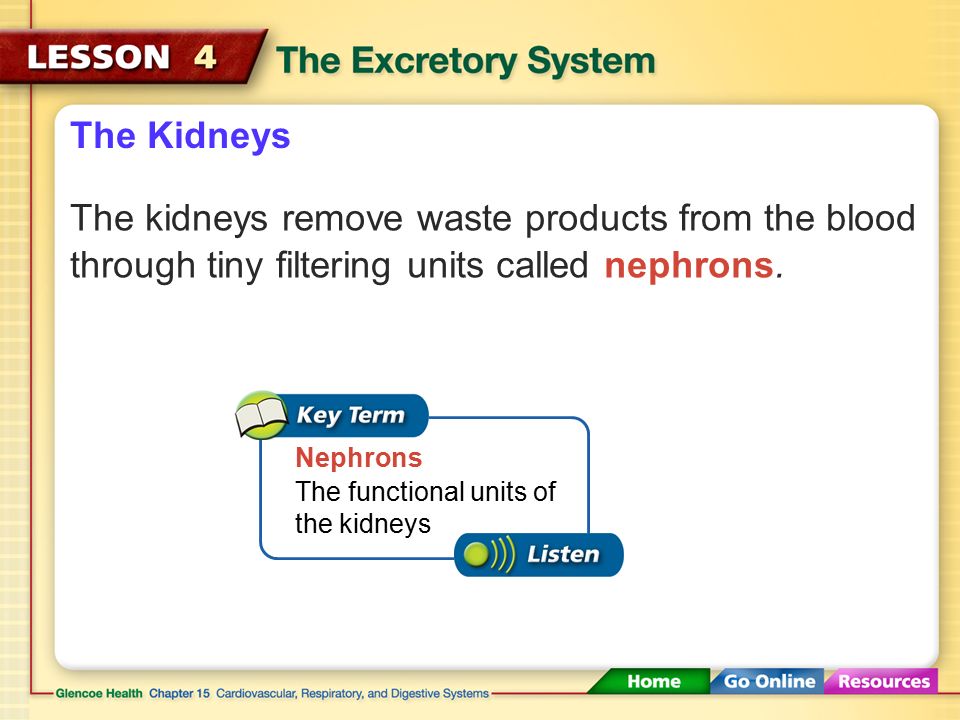 LESSON 4 The Excretory System

The Kidneys

The kidneys remove waste products from the blood through tiny filtering units called nephrons.

Key Term

Nephrons
The functional units of the kidneys

Listen

Glencoe Health Chapter 15 Cardiovascular, Respiratory, and Digestive Systems

Home Go Online Resources